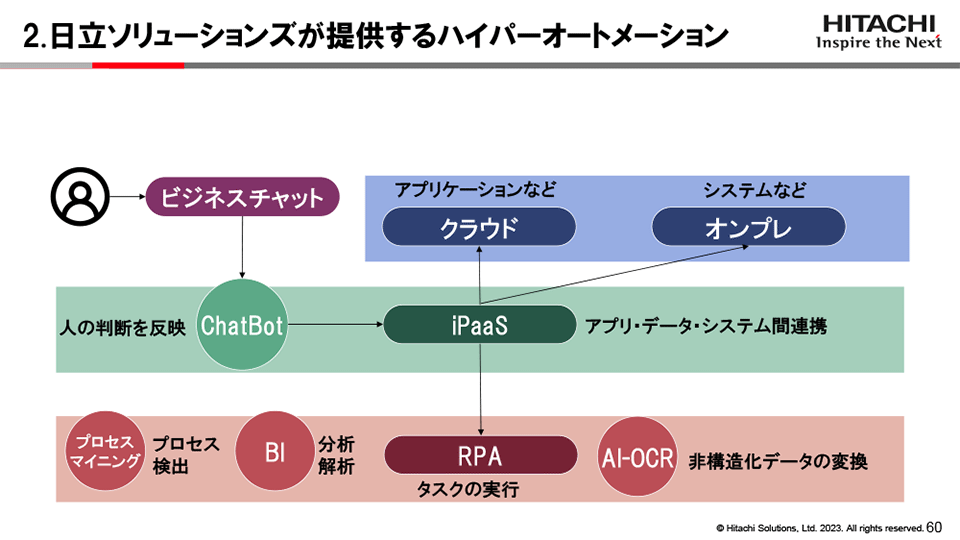 2.日立ソリューションズが提供するハイパーオートメーション

HITACHI
Inspire the Next

ビジネスチャット

アプリケーションなど
クラウド

システムなど
オンプレ

人の判断を反映
ChatBot
iPaaS
アプリ･データ･システム間連携

プロセスマイニング
プロセス検出
BI
分析解析
RPA
タスクの実行
AI-OCR
非構造化データの変換

© Hitachi Solutions, Ltd. 2023. All rights reserved. 60